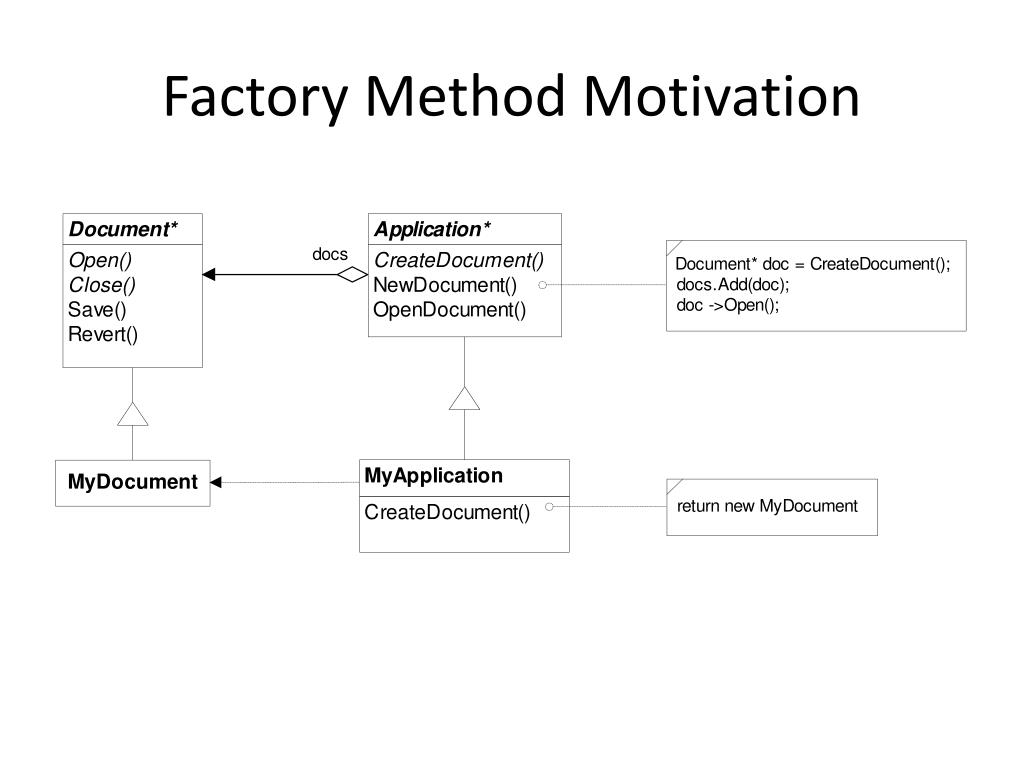 Factory Method Motivation

Document*

Open()
Close()
Save()
Revert()

docs

Application*

CreateDocument()
NewDocument()
OpenDocument()

Document* doc = CreateDocument();
docs.Add(doc);
doc ->Open();

MyDocument

MyApplication

CreateDocument()

return new MyDocument